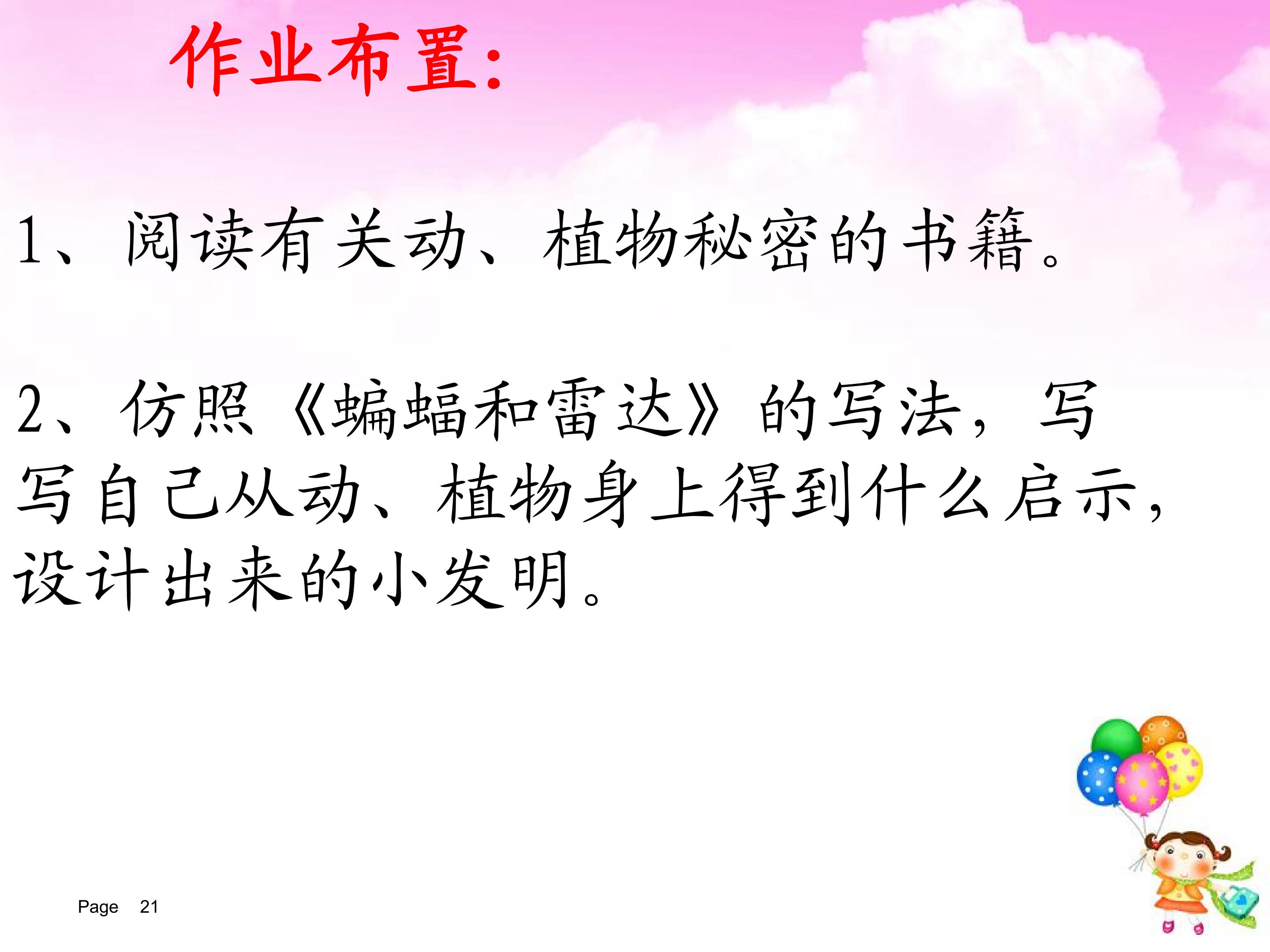 作业布置:

1、阅读有关动、植物秘密的书籍。

2、仿照《蝙蝠和雷达》的写法，写写自己从动、植物身上得到什么启示，设计出来的小发明。

Page 21